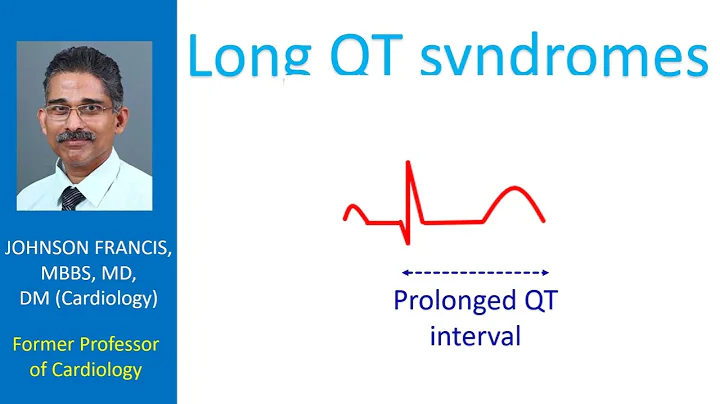 JOHNSON FRANCIS, MBBS, MD, DM (Cardiology)

Former Professor of Cardiology

Long QT syndromes

Prolonged QT interval